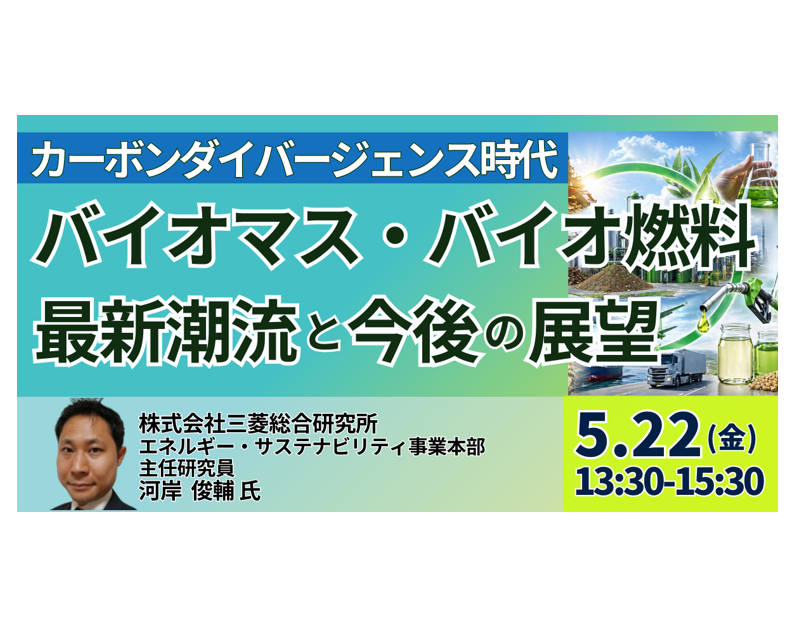 カーボンダイバージェンス時代

バイオマス・バイオ燃料
最新潮流と今後の展望

株式会社三菱総合研究所
エネルギー・サステナビリティ事業本部
主任研究員
河岸 俊輔 氏

5.22(金)
13:30-15:30